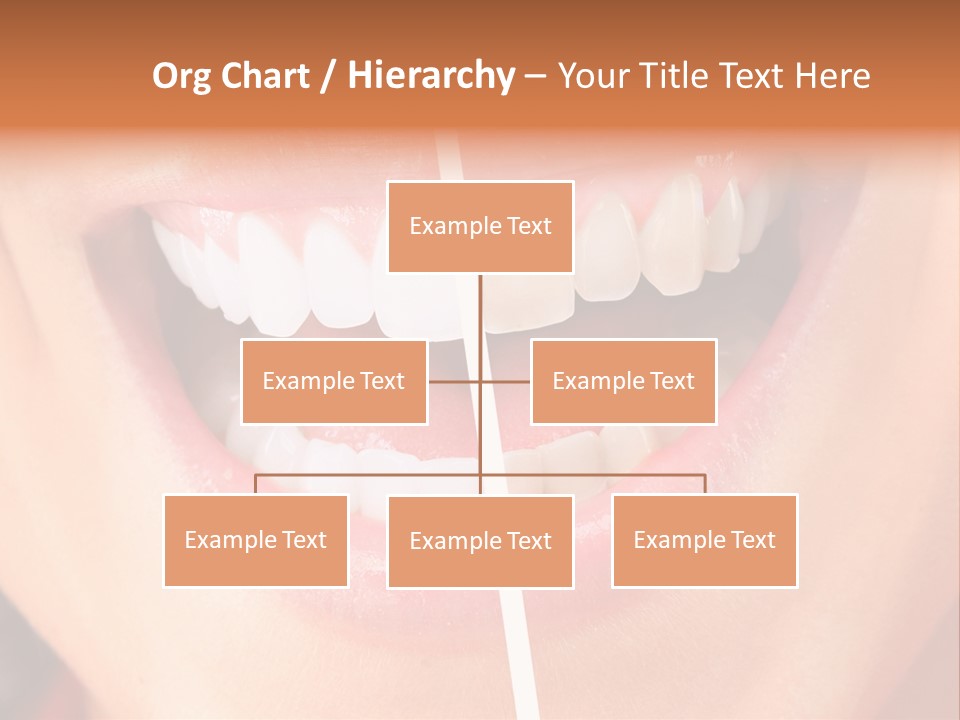 Org Chart / Hierarchy – Your Title Text Here

Example Text

Example Text

Example Text

Example Text

Example Text

Example Text